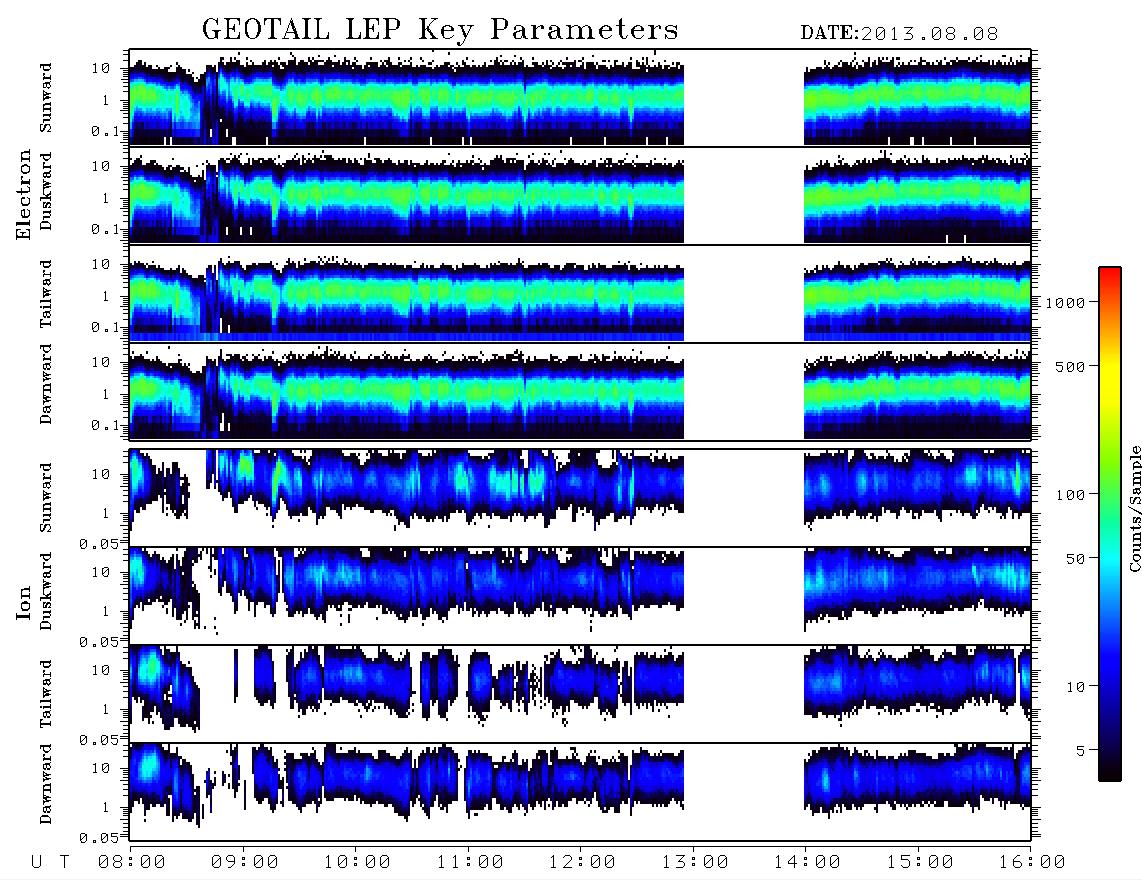 GEOTAIL LEP Key Parameters

DATE:2013.08.08

Electron

Sunward
10
1
0.1

Duskward
10
1
0.1

Tailward
10
1
0.1

Dawnward
10
1
0.1

Ion

Sunward
10
1
0.05

Duskward
10
1
0.05

Tailward
10
1
0.05

Dawnward
10
1
0.05

U T 08:00 09:00 10:00 11:00 12:00 13:00 14:00 15:00 16:00

1000
500
100
50
10
5
Counts/Sample